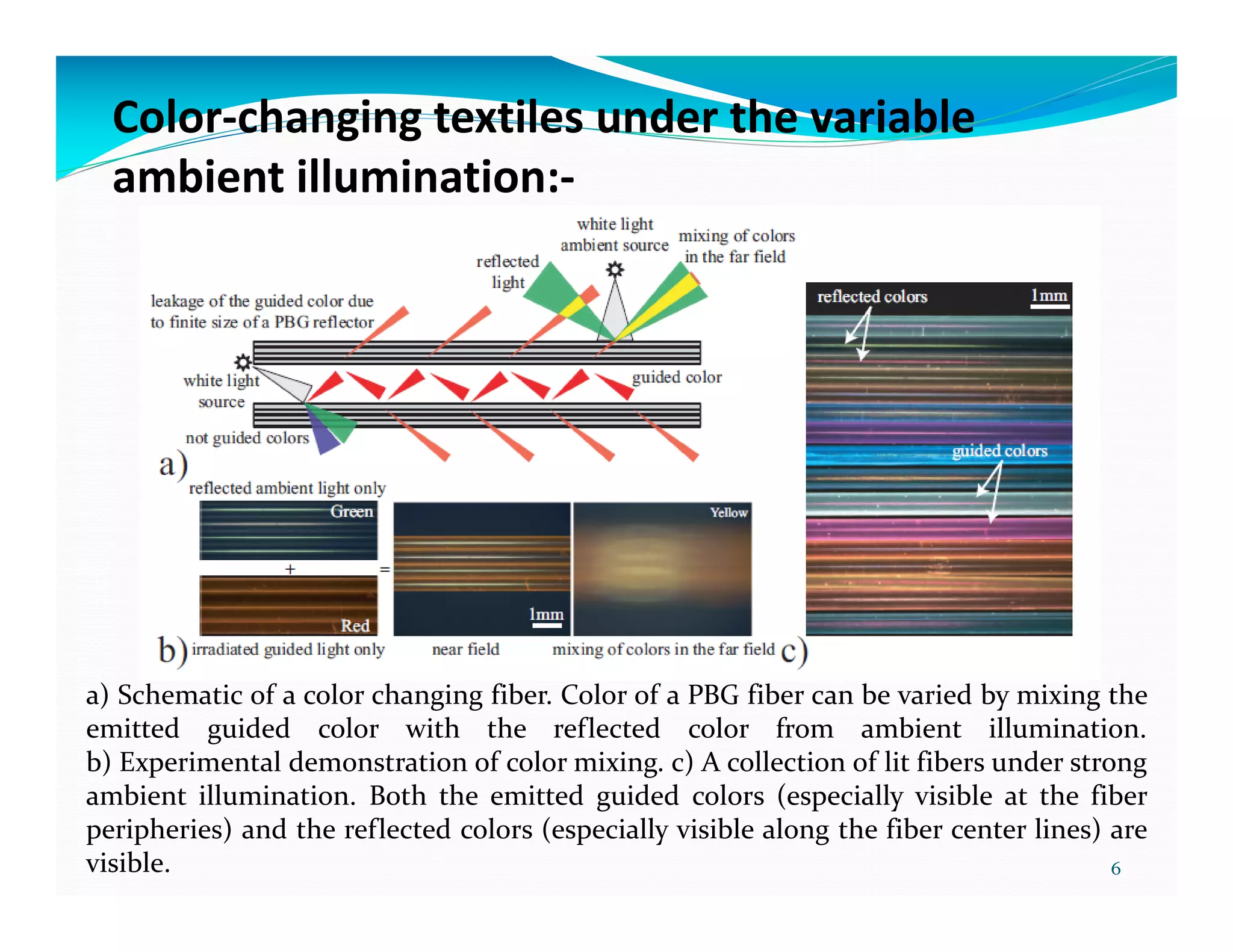 Color-changing textiles under the variable ambient illumination:-

white light ambient source

mixing of colors in the far field

reflected light

leakage of the guided color due to finite size of a PBG reflector

white light source

guided color

not guided colors

a)

reflected ambient light only

Green

+

=

Red

1mm

Yellow

b) irradiated guided light only

near field

mixing of colors in the far field

c)

reflected colors

1mm

guided colors

a) Schematic of a color changing fiber. Color of a PBG fiber can be varied by mixing the emitted guided color with the reflected color from ambient illumination. b) Experimental demonstration of color mixing. c) A collection of lit fibers under strong ambient illumination. Both the emitted guided colors (especially visible at the fiber peripheries) and the reflected colors (especially visible along the fiber center lines) are visible.

6